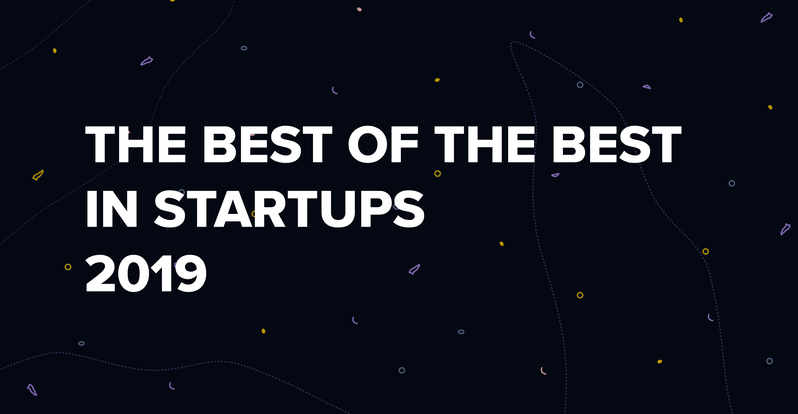 THE BEST OF THE BEST
IN STARTUPS
2019